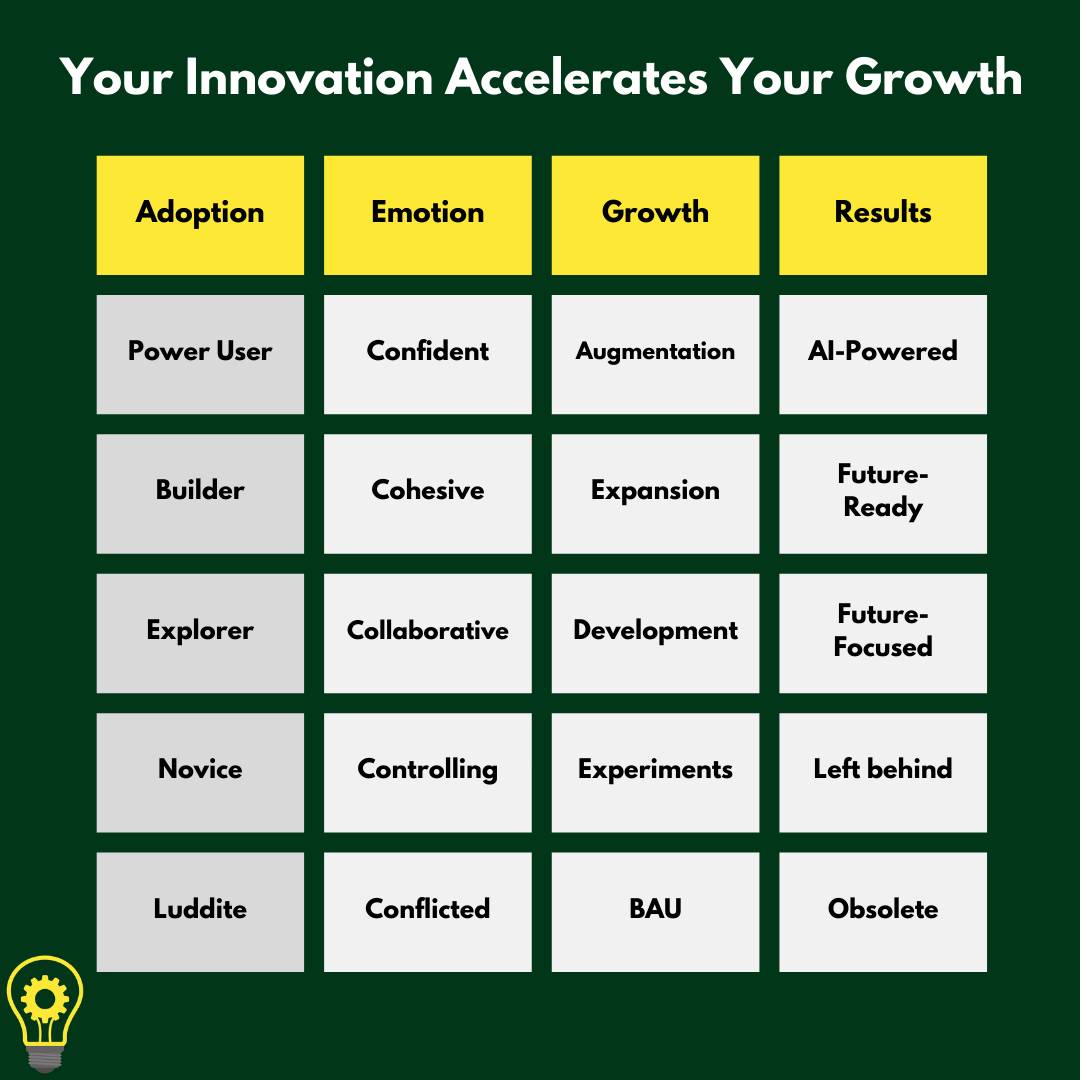 Your Innovation Accelerates Your Growth

| Adoption | Emotion | Growth | Results |
|---|---|---|---|
| Power User | Confident | Augmentation | AI-Powered |
| Builder | Cohesive | Expansion | Future-Ready |
| Explorer | Collaborative | Development | Future-Focused |
| Novice | Controlling | Experiments | Left behind |
| Luddite | Conflicted | BAU | Obsolete |